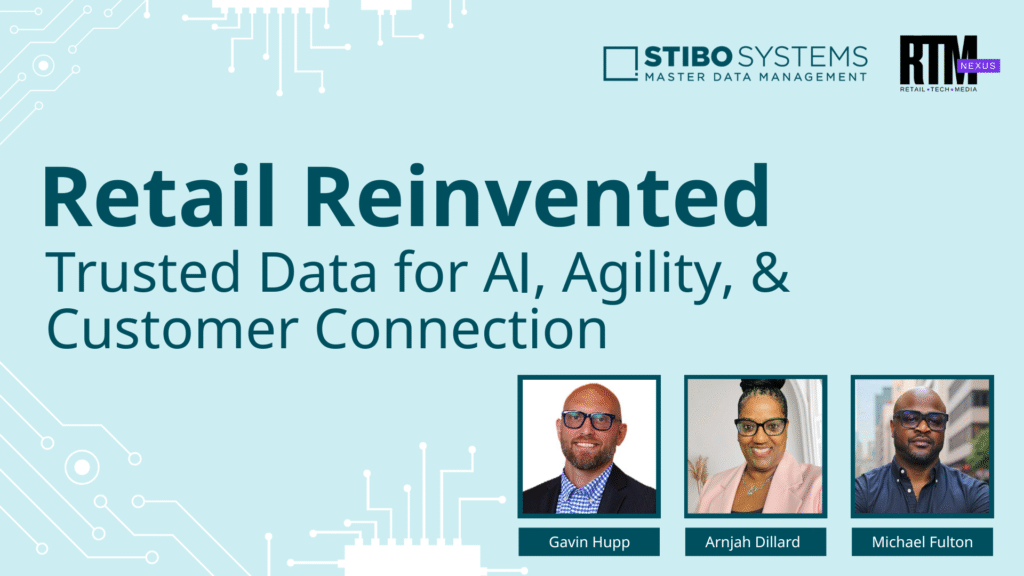 STIBO SYSTEMS
MASTER DATA MANAGEMENT

RTM NEXUS
RETAIL • TECH • MEDIA

Retail Reinvented
Trusted Data for AI, Agility, & Customer Connection

Gavin Hupp
Arnjah Dillard
Michael Fulton